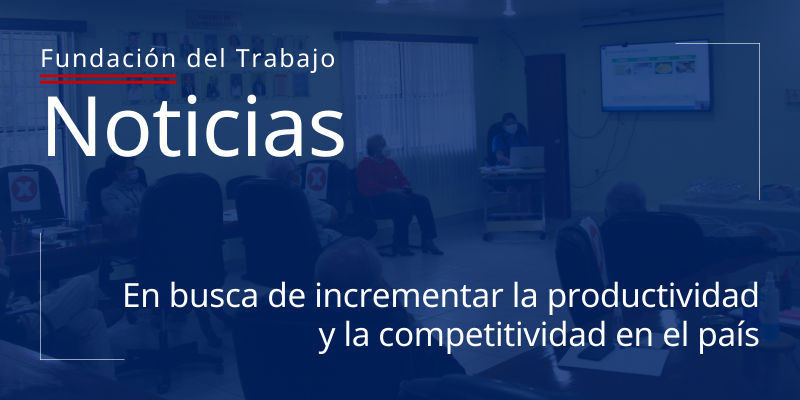 Fundación del Trabajo

Noticias

En busca de incrementar la productividad y la competitividad en el país